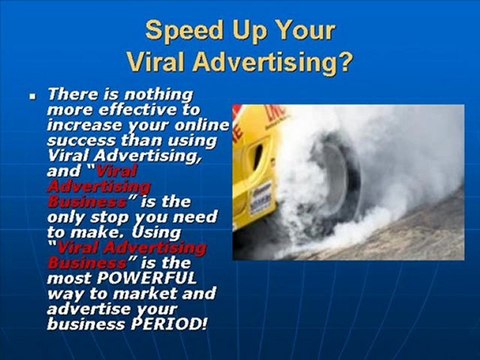 Speed Up Your Viral Advertising?

▪ There is nothing more effective to increase your online success than using Viral Advertising, and "Viral Advertising Business" is the only stop you need to make. Using "Viral Advertising Business" is the most POWERFUL way to market and advertise your business PERIOD!